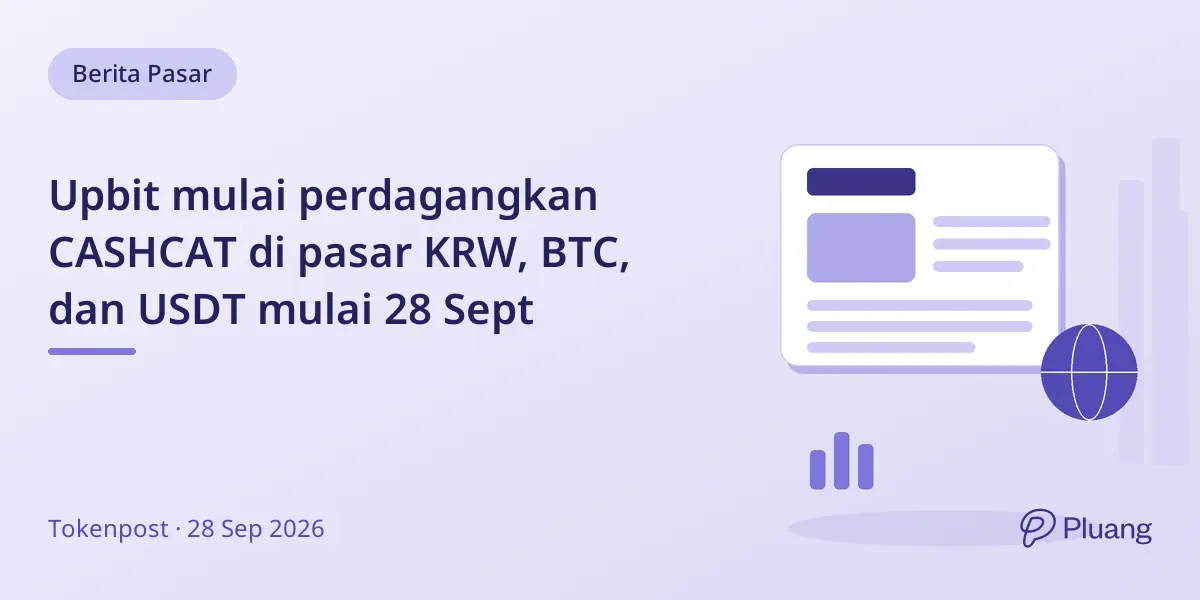 Berita Pasar

Upbit mulai perdagangkan CASHCAT di pasar KRW, BTC, dan USDT mulai 28 Sept

Tokenpost · 28 Sep 2026

Pluang